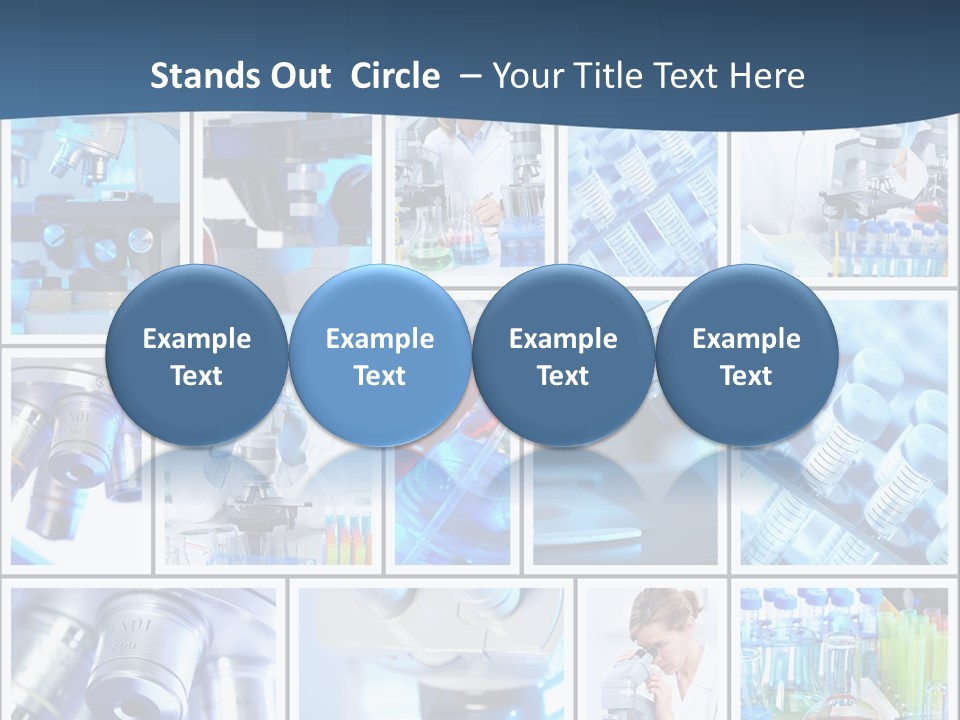 Stands Out Circle – Your Title Text Here

Example Text

Example Text

Example Text

Example Text